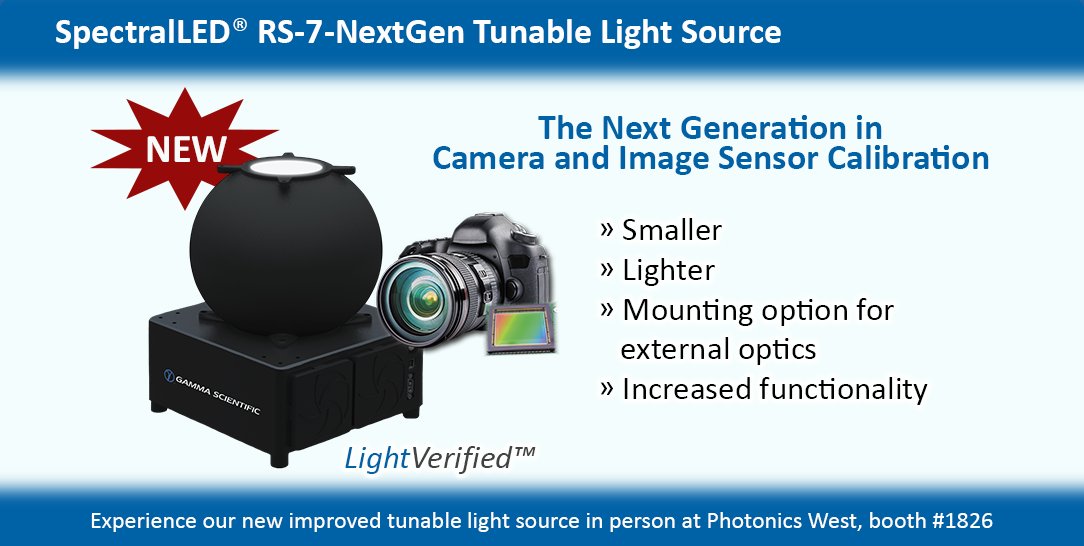 SpectralLED® RS-7-NextGen Tunable Light Source

NEW

The Next Generation in
Camera and Image Sensor Calibration

» Smaller
» Lighter
» Mounting option for external optics
» Increased functionality

GAMMA SCIENTIFIC

LightVerified™

Experience our new improved tunable light source in person at Photonics West, booth #1826